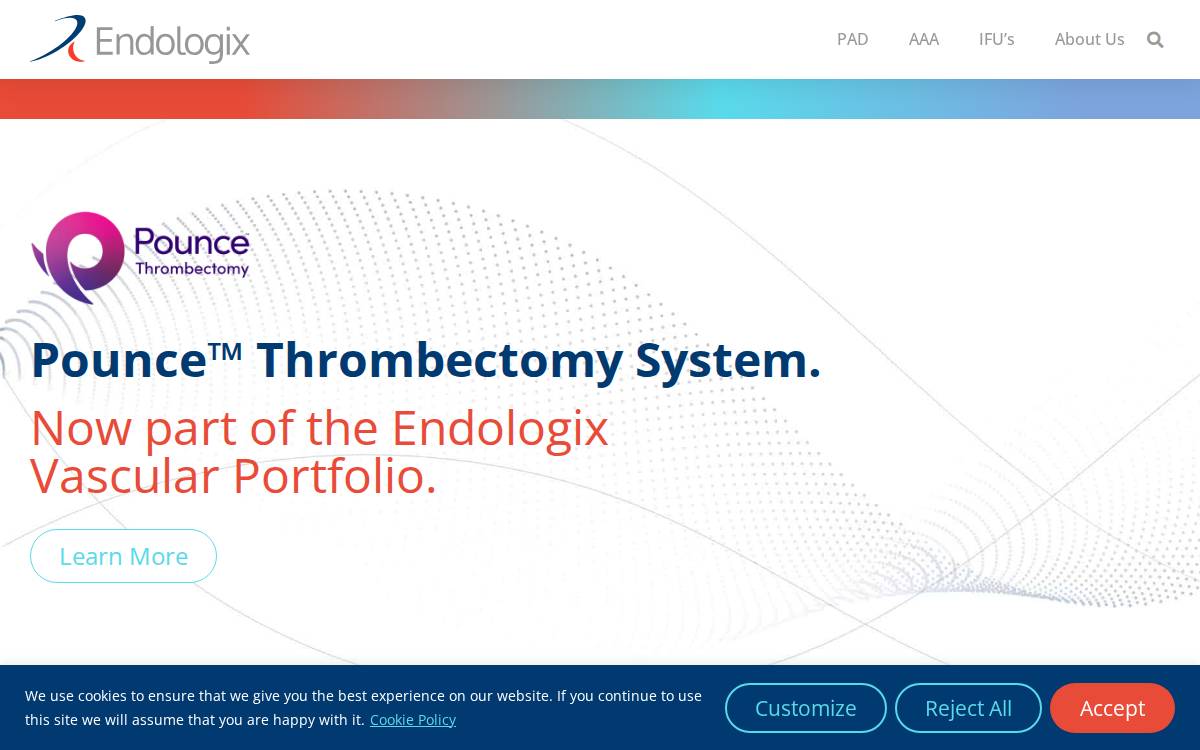 Endologix

PAD AAA IFU's About Us

Pounce Thrombectomy

Pounce™ Thrombectomy System.

Now part of the Endologix Vascular Portfolio.

Learn More

We use cookies to ensure that we give you the best experience on our website. If you continue to use this site we will assume that you are happy with it. Cookie Policy

Customize Reject All Accept